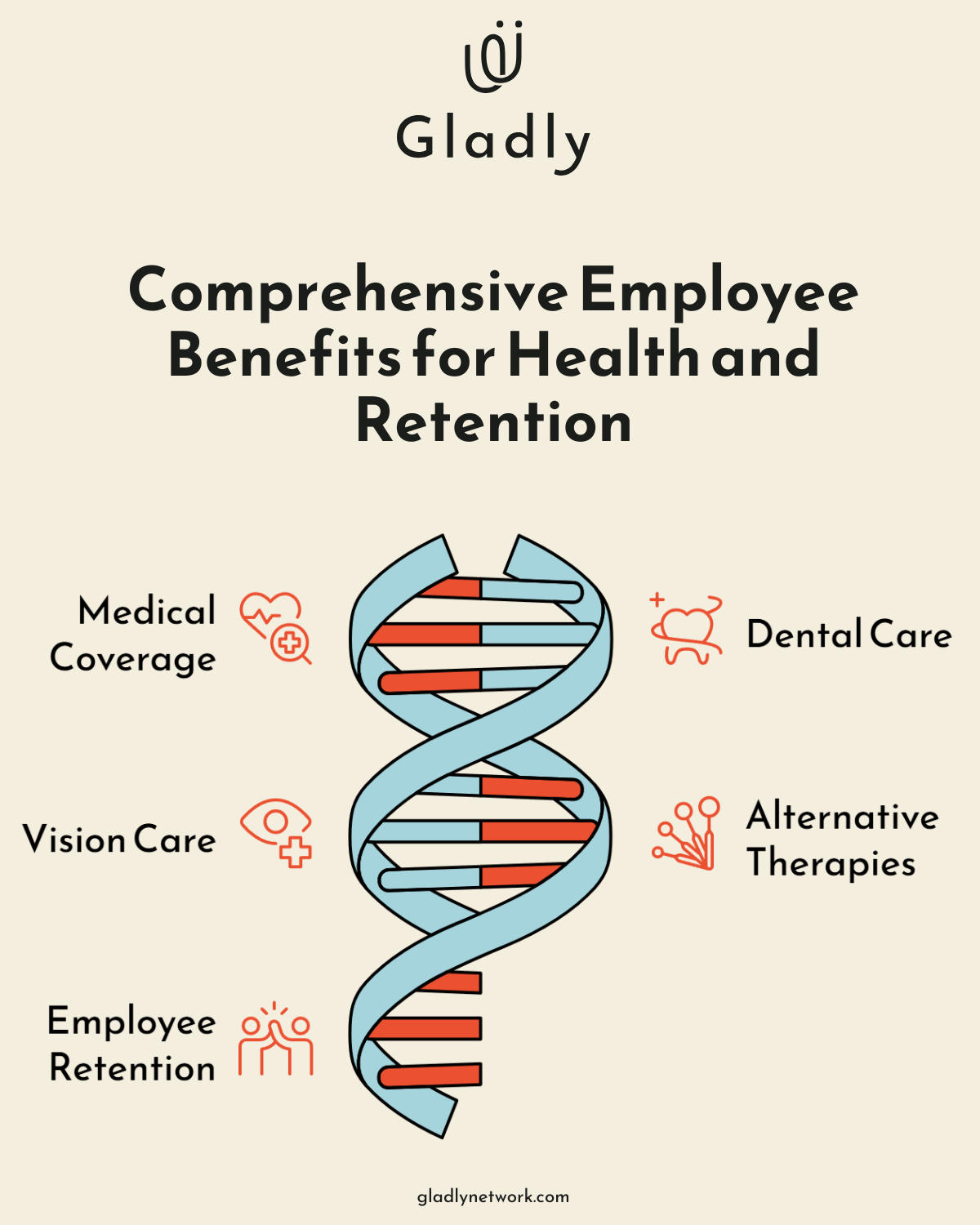 Gladly

Comprehensive Employee Benefits for Health and Retention

Medical Coverage

Dental Care

Vision Care

Alternative Therapies

Employee Retention

gladlynetwork.com